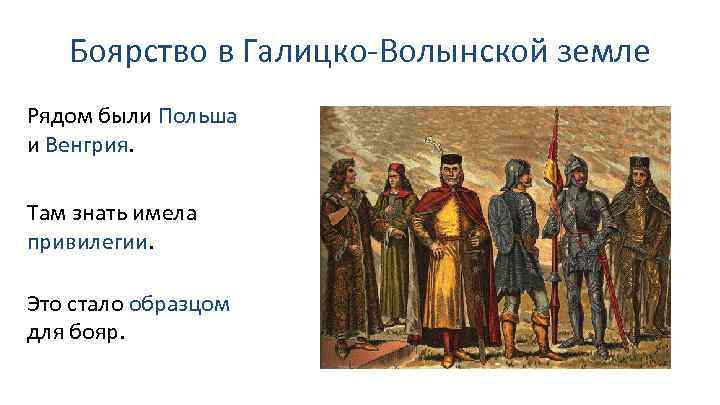 Боярство в Галицко-Волынской земле

Рядом были Польша и Венгрия.

Там знать имела привилегии.

Это стало образцом для бояр.